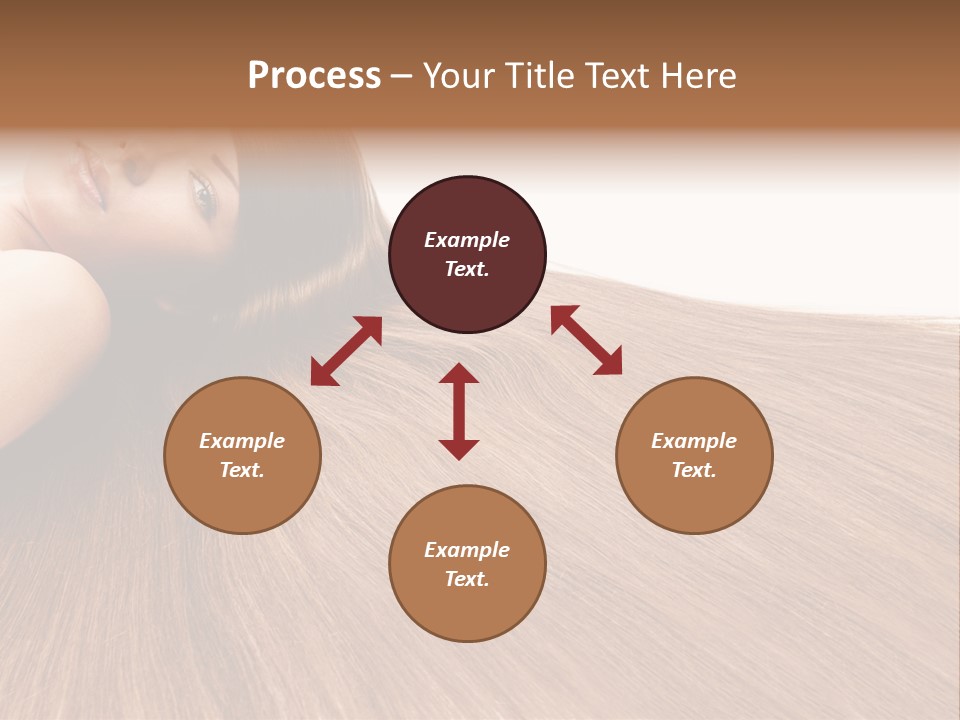 Process – Your Title Text Here

Example Text.

Example Text.

Example Text.

Example Text.